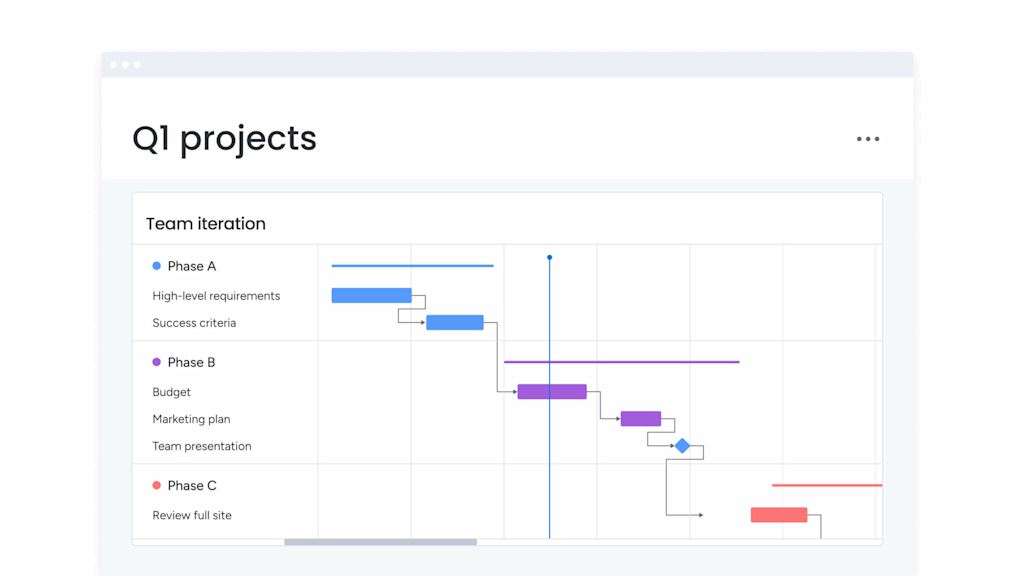 Q1 projects

Team iteration

Phase A
High-level requirements
Success criteria

Phase B
Budget
Marketing plan
Team presentation

Phase C
Review full site